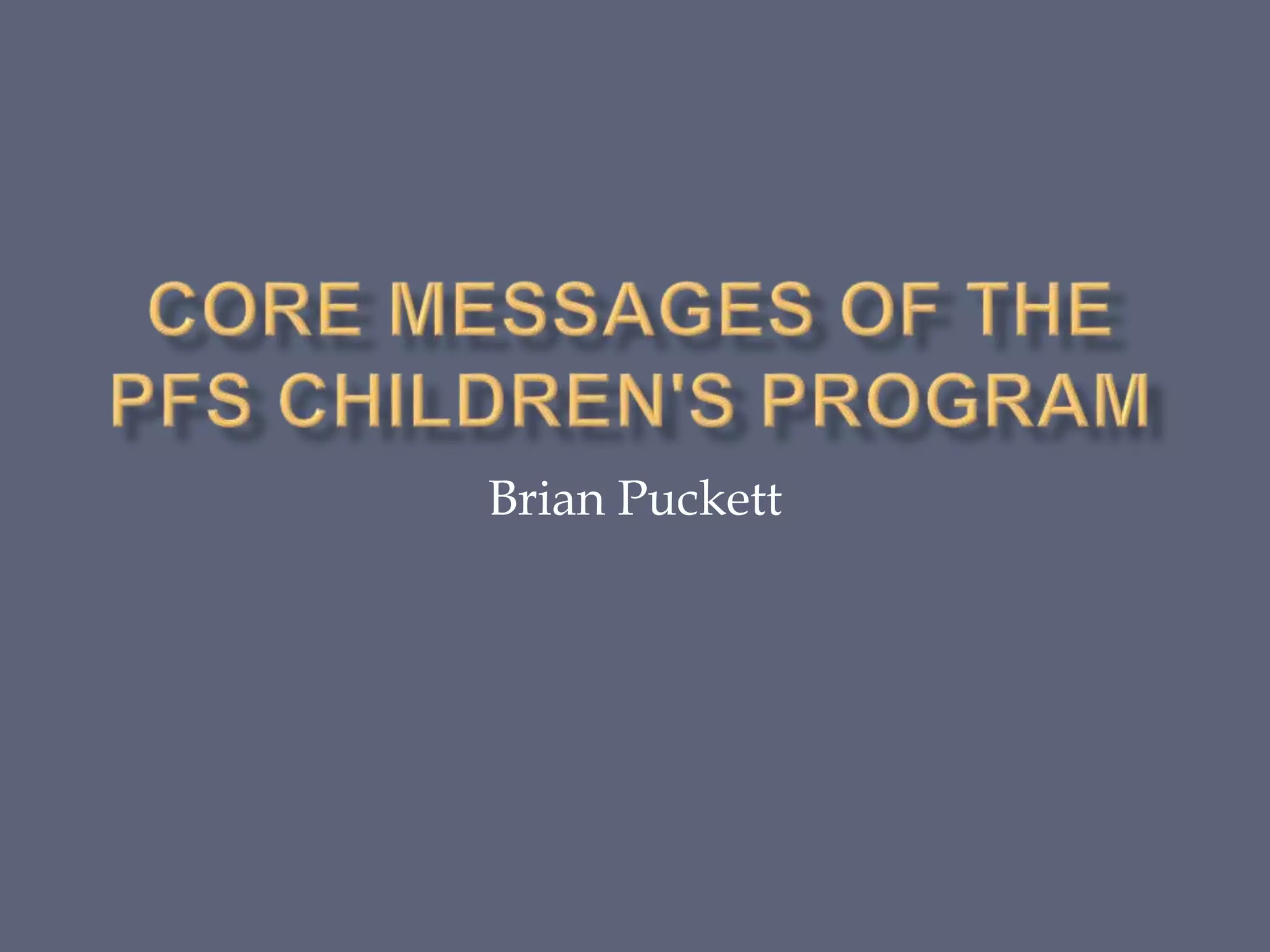 CORE MESSAGES OF THE PFS CHILDREN'S PROGRAM

Brian Puckett